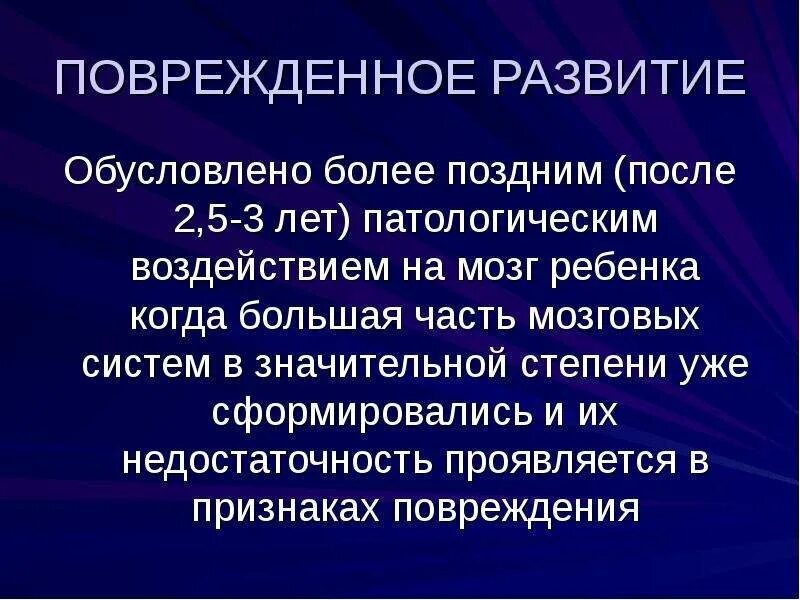 ПОВРЕЖДЕННОЕ РАЗВИТИЕ

Обусловлено более поздним (после 2,5-3 лет) патологическим воздействием на мозг ребенка когда большая часть мозговых систем в значительной степени уже сформировались и их недостаточность проявляется в признаках повреждения